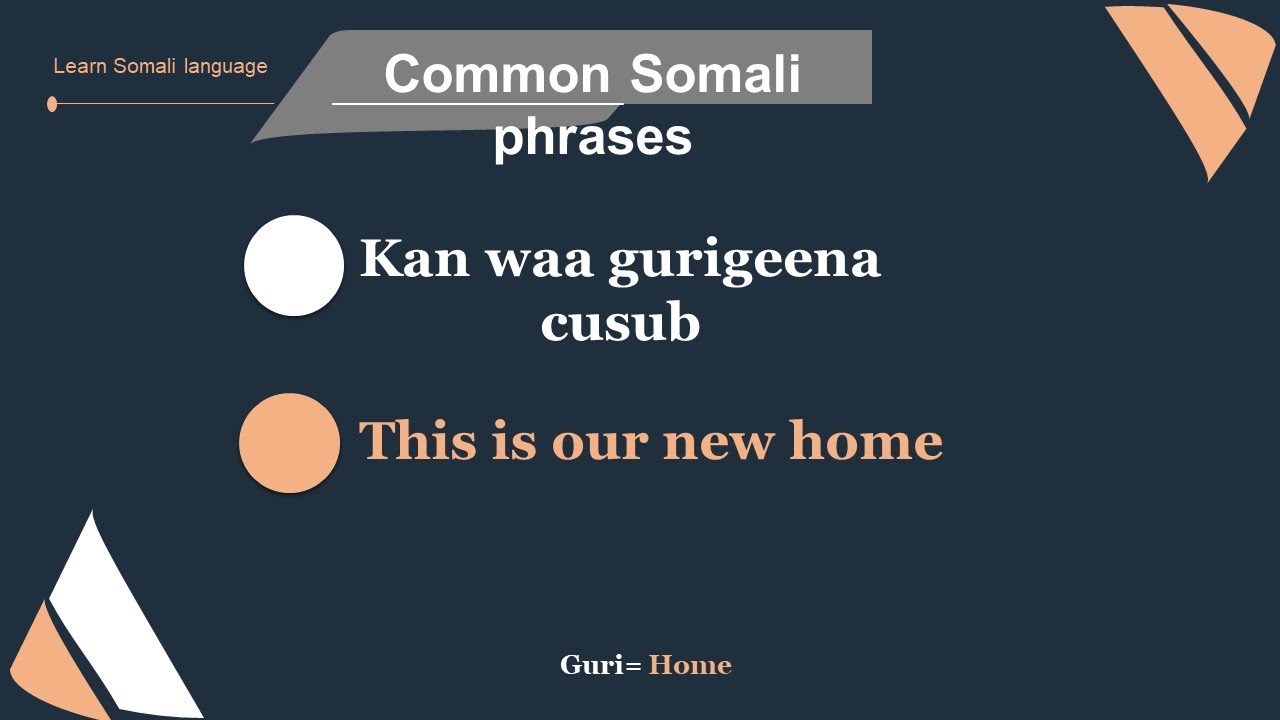 Learn Somali language

Common Somali phrases

Kan waa gurigeena cusub

This is our new home

Guri= Home